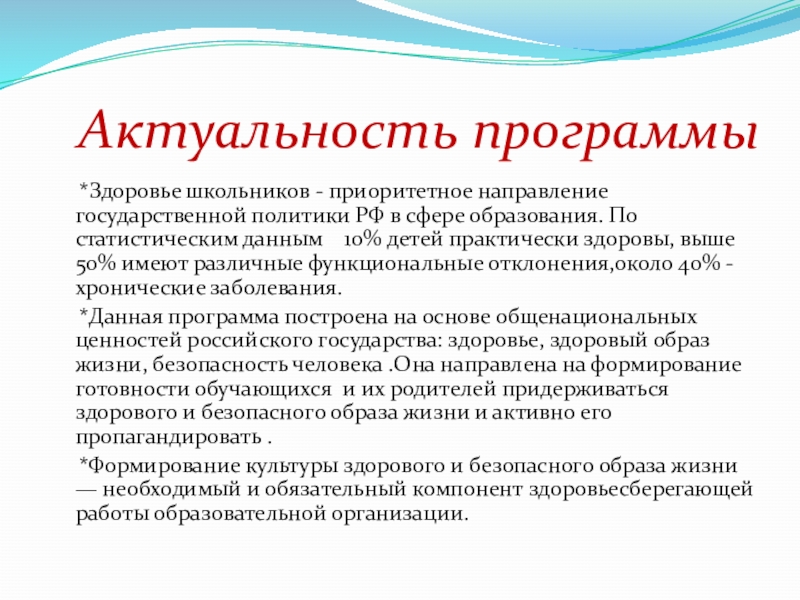 Актуальность программы

*Здоровье школьников - приоритетное направление государственной политики РФ в сфере образования. По статистическим данным 10% детей практически здоровы, выше 50% имеют различные функциональные отклонения,около 40% - хронические заболевания.

*Данная программа построена на основе общенациональных ценностей российского государства: здоровье, здоровый образ жизни, безопасность человека .Она направлена на формирование готовности обучающихся и их родителей придерживаться здорового и безопасного образа жизни и активно его пропагандировать .

*Формирование культуры здорового и безопасного образа жизни — необходимый и обязательный компонент здоровьесберегающей работы образовательной организации.